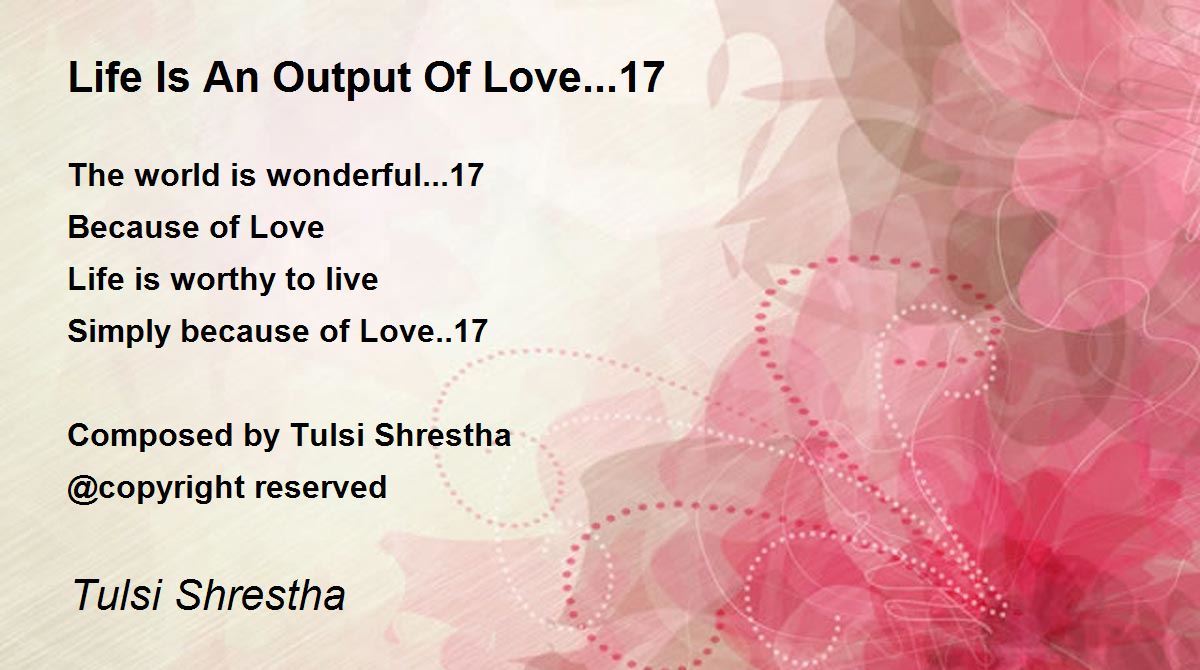 Life Is An Output Of Love...17

The world is wonderful...17
Because of Love
Life is worthy to live
Simply because of Love..17

Composed by Tulsi Shrestha
@copyright reserved

Tulsi Shrestha